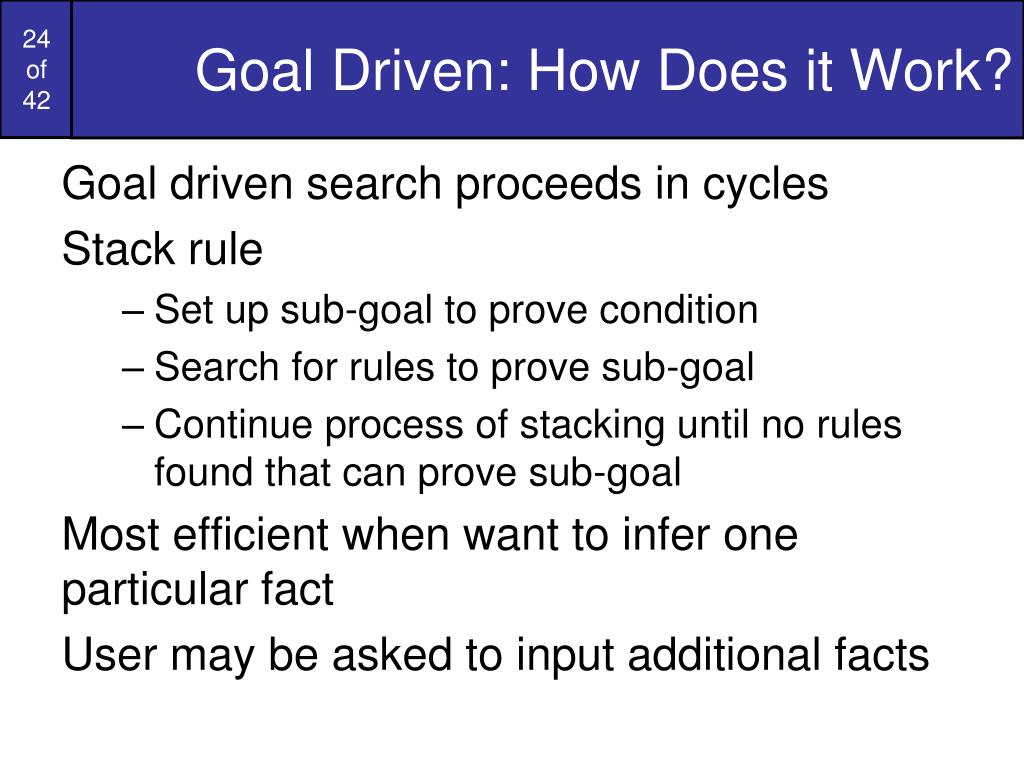 24
of
42

Goal Driven: How Does it Work?

Goal driven search proceeds in cycles

Stack rule

– Set up sub-goal to prove condition

– Search for rules to prove sub-goal

– Continue process of stacking until no rules found that can prove sub-goal

Most efficient when want to infer one particular fact

User may be asked to input additional facts